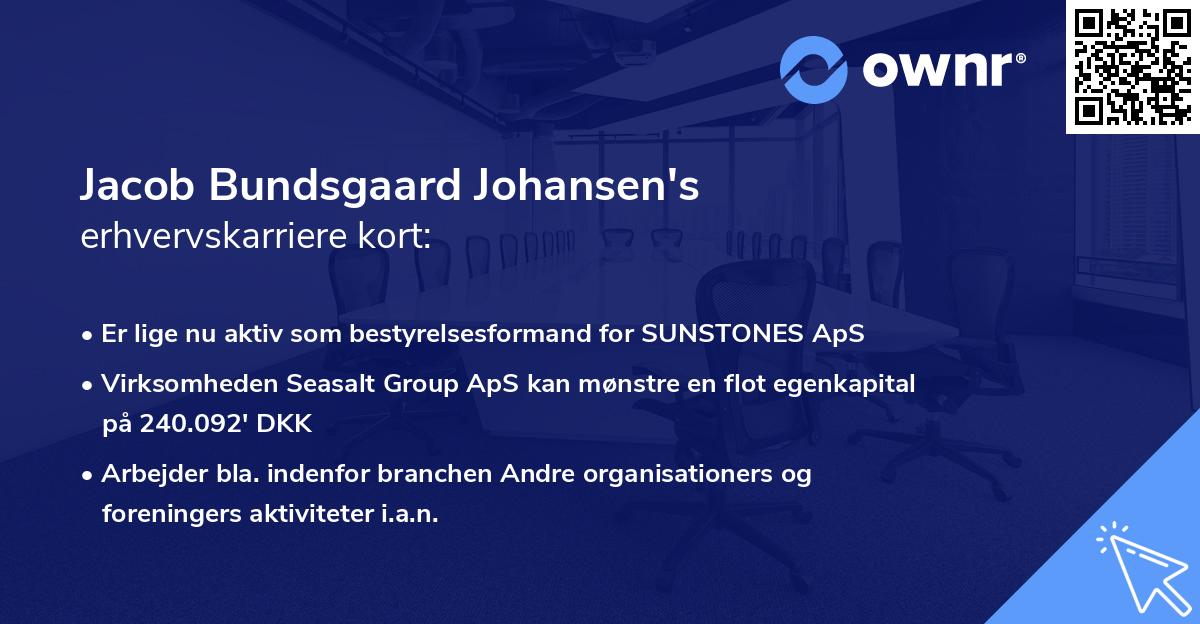 ownr®

Jacob Bundsgaard Johansen's
erhvervskarriere kort:

• Er lige nu aktiv som bestyrelsesformand for SUNSTONES ApS
• Virksomheden Seasalt Group ApS kan mønstre en flot egenkapital på 240.092' DKK
• Arbejder bla. indenfor branchen Andre organisationers og foreningers aktiviteter i.a.n.